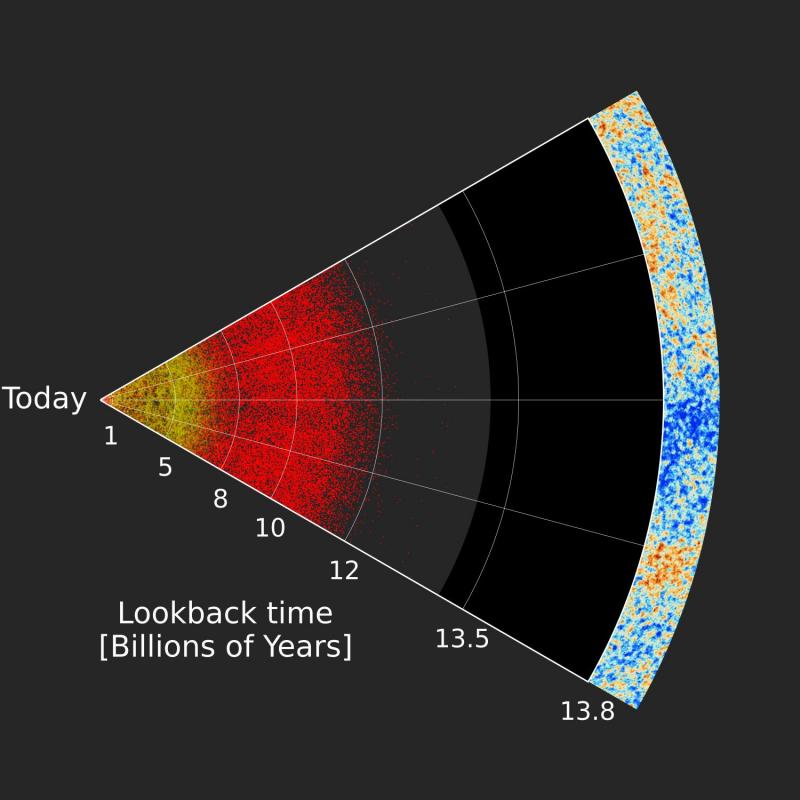 Today
1
5
8
10
12
13.5
13.8
Lookback time
[Billions of Years]